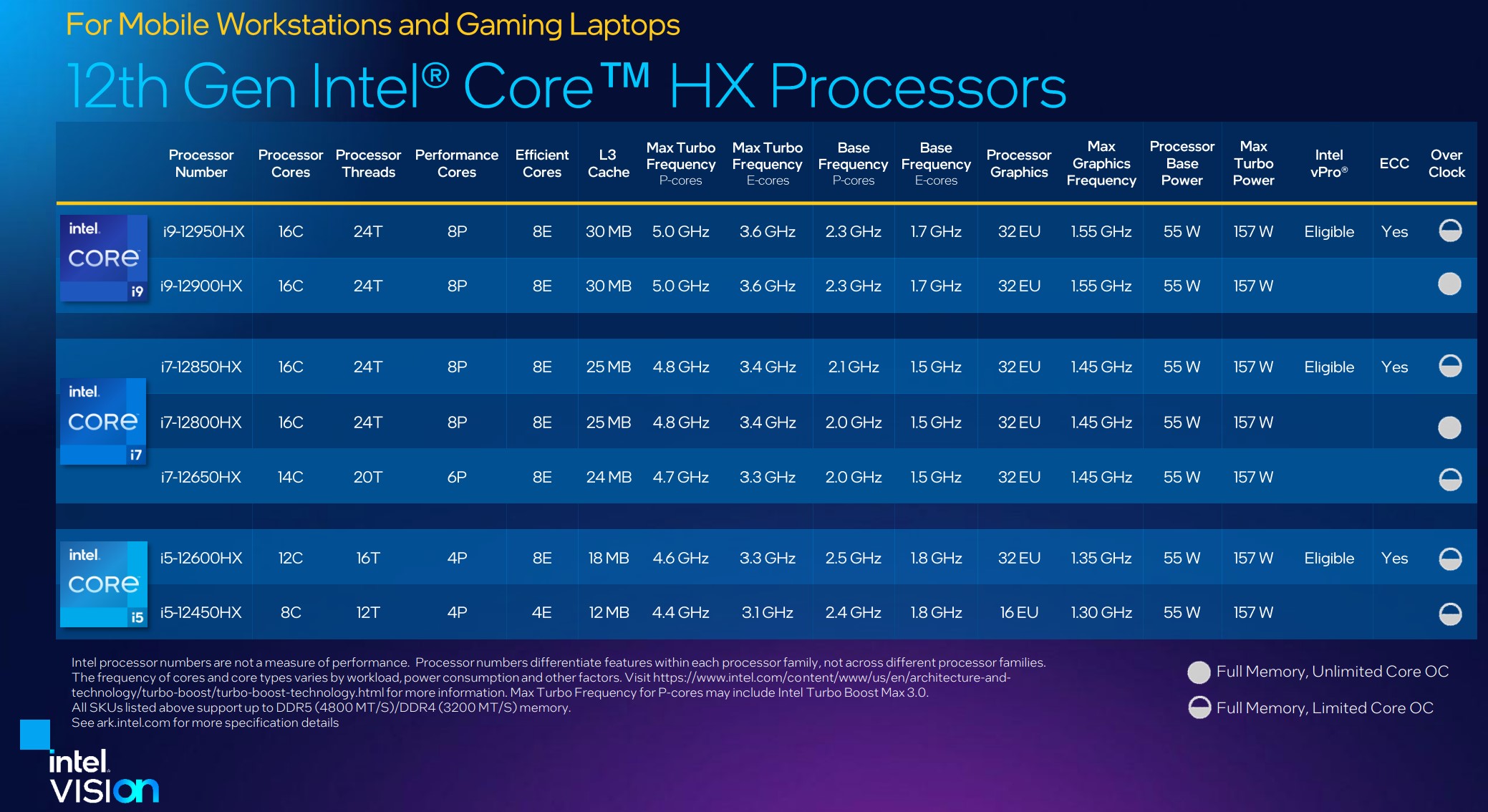 For Mobile Workstations and Gaming Laptops

12th Gen Intel® Core™ HX Processors

| | Processor Number | Processor Cores | Processor Threads | Performance Cores | Efficient Cores | L3 Cache | Max Turbo Frequency P-cores | Max Turbo Frequency E-cores | Base Frequency P-cores | Base Frequency E-cores | Processor Graphics | Max Graphics Frequency | Processor Base Power | Max Turbo Power | Intel vPro® | ECC | Over Clock |
|---|---|---|---|---|---|---|---|---|---|---|---|---|---|---|---|---|---|
| intel. CORE i9 | i9-12950HX | 16C | 24T | 8P | 8E | 30 MB | 5.0 GHz | 3.6 GHz | 2.3 GHz | 1.7 GHz | 32 EU | 1.55 GHz | 55 W | 157 W | Eligible | Yes | |
| | i9-12900HX | 16C | 24T | 8P | 8E | 30 MB | 5.0 GHz | 3.6 GHz | 2.3 GHz | 1.7 GHz | 32 EU | 1.55 GHz | 55 W | 157 W | | | |
| intel. CORE i7 | i7-12850HX | 16C | 24T | 8P | 8E | 25 MB | 4.8 GHz | 3.4 GHz | 2.1 GHz | 1.5 GHz | 32 EU | 1.45 GHz | 55 W | 157 W | Eligible | Yes | |
| | i7-12800HX | 16C | 24T | 8P | 8E | 25 MB | 4.8 GHz | 3.4 GHz | 2.0 GHz | 1.5 GHz | 32 EU | 1.45 GHz | 55 W | 157 W | | | |
| | i7-12650HX | 14C | 20T | 6P | 8E | 24 MB | 4.7 GHz | 3.3 GHz | 2.0 GHz | 1.5 GHz | 32 EU | 1.45 GHz | 55 W | 157 W | | | |
| intel. CORE i5 | i5-12600HX | 12C | 16T | 4P | 8E | 18 MB | 4.6 GHz | 3.3 GHz | 2.5 GHz | 1.8 GHz | 32 EU | 1.35 GHz | 55 W | 157 W | Eligible | Yes | |
| | i5-12450HX | 8C | 12T | 4P | 4E | 12 MB | 4.4 GHz | 3.1 GHz | 2.4 GHz | 1.8 GHz | 16 EU | 1.30 GHz | 55 W | 157 W | | | |

Intel processor numbers are not a measure of performance. Processor numbers differentiate features within each processor family, not across different processor families.
The frequency of cores and core types varies by workload, power consumption and other factors. Visit https://www.intel.com/content/www/us/en/architecture-and-technology/turbo-boost/turbo-boost-technology.html for more information. Max Turbo Frequency for P-cores may include Intel Turbo Boost Max 3.0.
All SKUs listed above support up to DDR5 (4800 MT/S)/DDR4 (3200 MT/S) memory.
See ark.intel.com for more specification details

Full Memory, Unlimited Core OC
Full Memory, Limited Core OC

intel. VISION